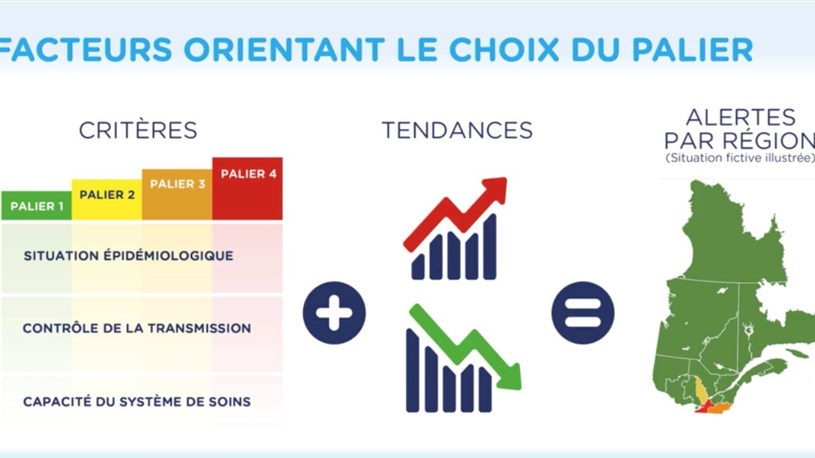 FACTEURS ORIENTANT LE CHOIX DU PALIER

CRITÈRES

PALIER 1
PALIER 2
PALIER 3
PALIER 4

SITUATION ÉPIDÉMIOLOGIQUE

CONTRÔLE DE LA TRANSMISSION

CAPACITÉ DU SYSTÈME DE SOINS

TENDANCES

ALERTES PAR RÉGION
(Situation fictive illustrée)